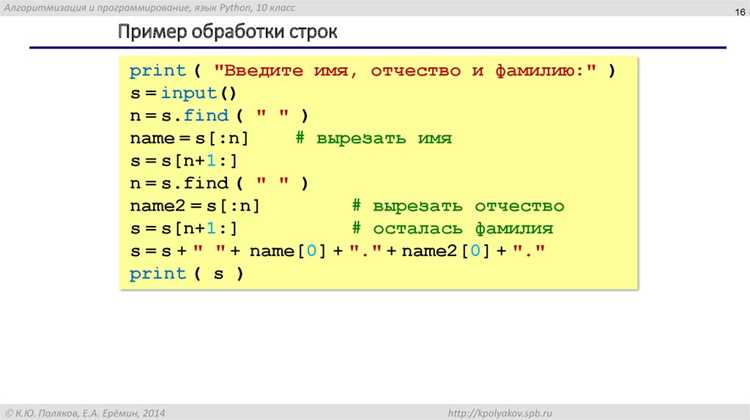 Алгоритмизация и программирование, язык Python, 10 класс

16

Пример обработки строк

print ( "Введите имя, отчество и фамилию:" )
s = input()
n = s.find ( " " )
name = s[:n]    # вырезать имя
s = s[n+1:]
n = s.find ( " " )
name2 = s[:n]          # вырезать отчество
s = s[n+1:]            # осталась фамилия
s = s + " " + name[0] + "." + name2[0] + "."
print ( s )

© К.Ю. Поляков, Е.А. Ерёмин, 2014

http://kpolyakov.spb.ru